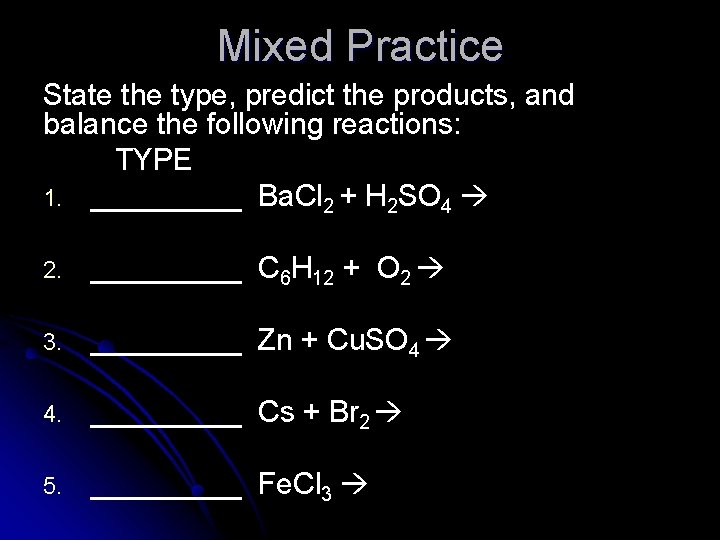 Mixed Practice

State the type, predict the products, and balance the following reactions:

TYPE

1. __________ $BaCl_2 + H_2SO_4 \rightarrow$

2. __________ $C_6H_{12} + O_2 \rightarrow$

3. __________ $Zn + CuSO_4 \rightarrow$

4. __________ $Cs + Br_2 \rightarrow$

5. __________ $FeCl_3 \rightarrow$